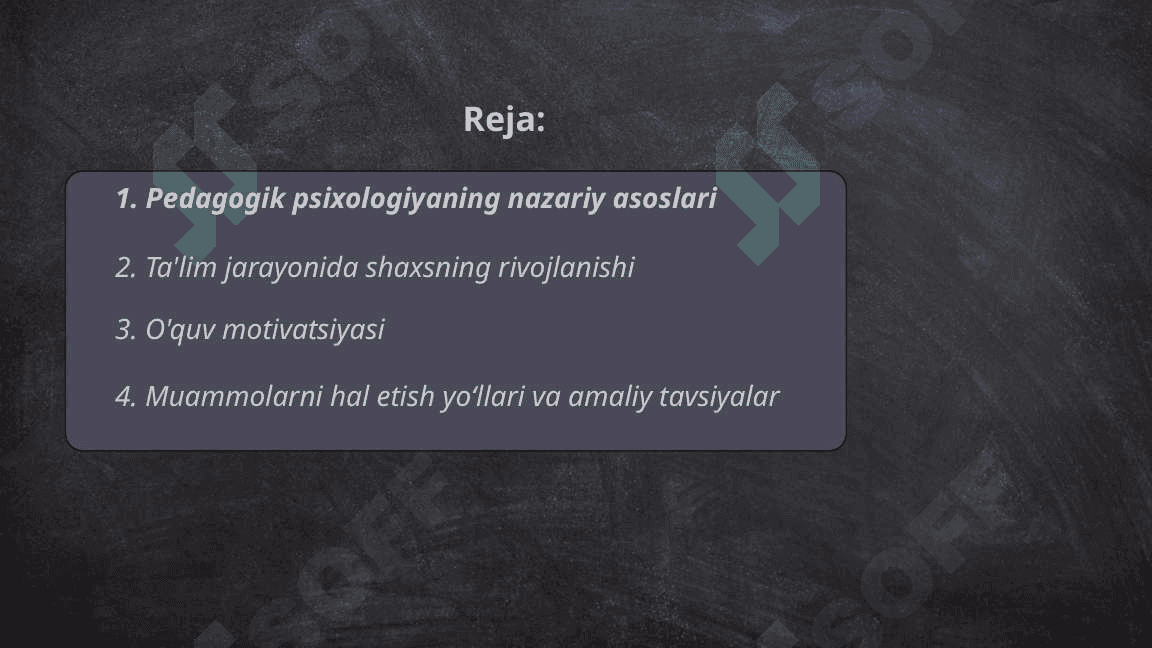 Reja:

1. Pedagogik psixologiyaning nazariy asoslari

2. Ta'lim jarayonida shaxsning rivojlanishi

3. O'quv motivatsiyasi

4. Muammolarni hal etish yo‘llari va amaliy tavsiyalar

SOFF SOFF SOFF SOFF